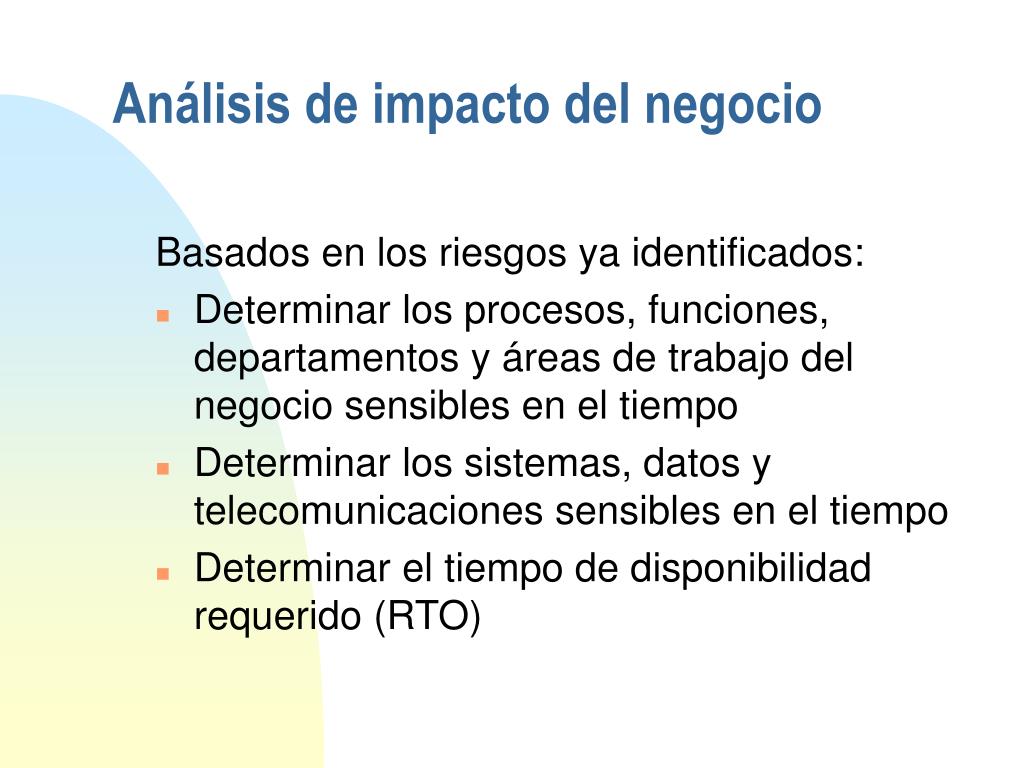 Análisis de impacto del negocio

Basados en los riesgos ya identificados:

- Determinar los procesos, funciones, departamentos y áreas de trabajo del negocio sensibles en el tiempo
- Determinar los sistemas, datos y telecomunicaciones sensibles en el tiempo
- Determinar el tiempo de disponibilidad requerido (RTO)